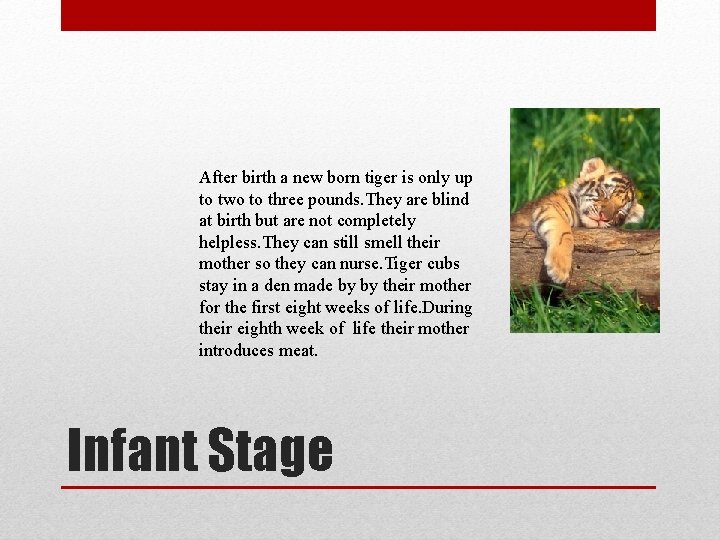 After birth a new born tiger is only up to two to three pounds.They are blind at birth but are not completely helpless.They can still smell their mother so they can nurse.Tiger cubs stay in a den made by by their mother for the first eight weeks of life.During their eighth week of life their mother introduces meat.

Infant Stage